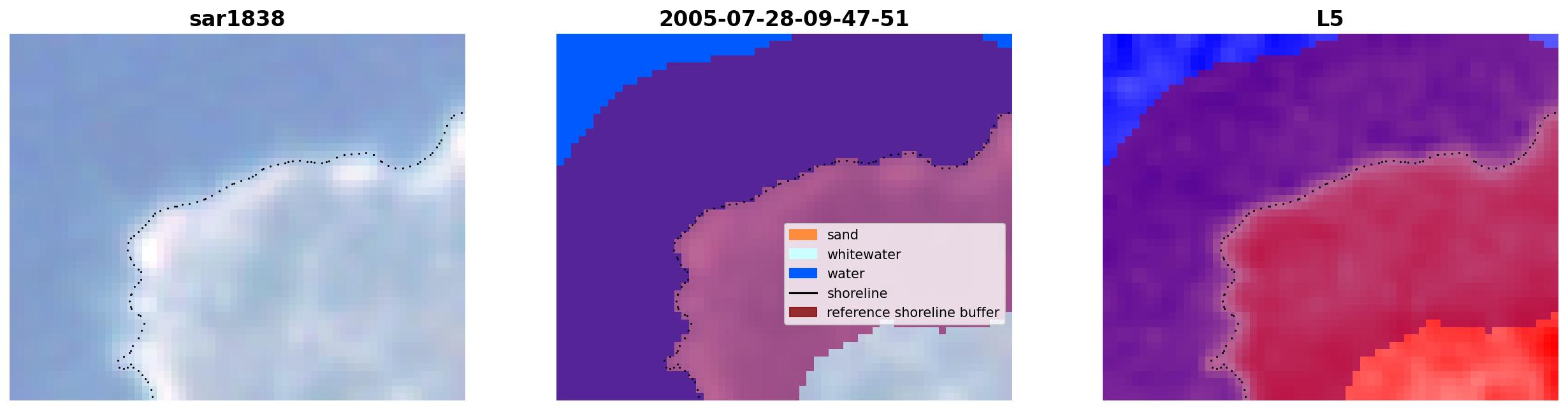 sar1838

2005-07-28-09-47-51

sand
whitewater
water
shoreline
reference shoreline buffer

L5